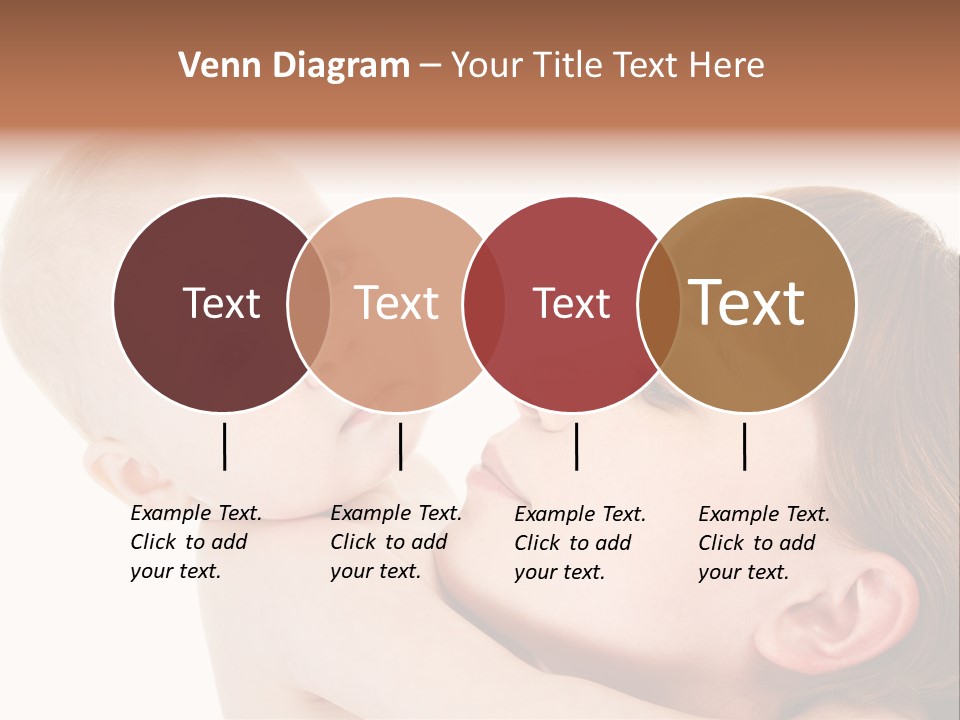 Venn Diagram – Your Title Text Here

Text

Text

Text

Text

Example Text. Click to add your text.

Example Text. Click to add your text.

Example Text. Click to add your text.

Example Text. Click to add your text.